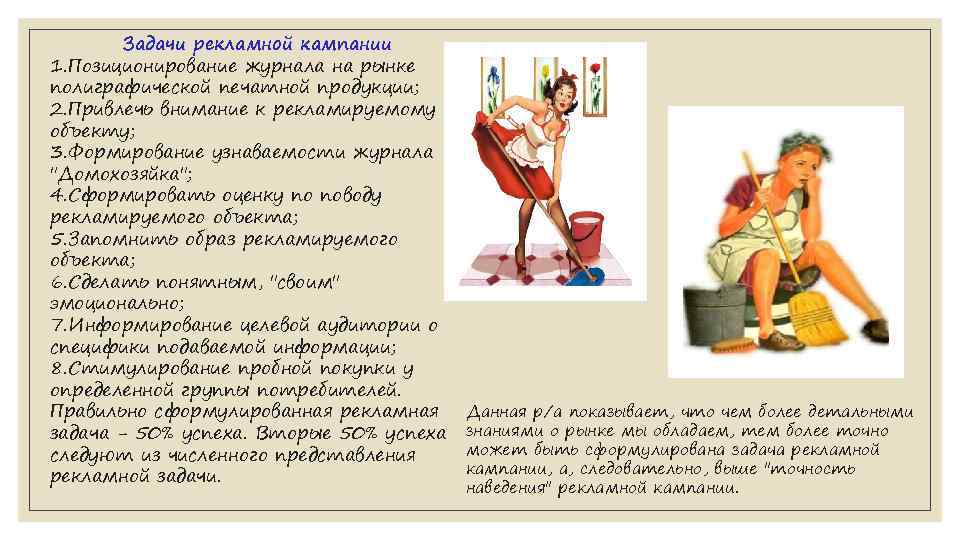 Задачи рекламной кампании
1.Позиционирование журнала на рынке полиграфической печатной продукции;
2.Привлечь внимание к рекламируемому объекту;
3.Формирование узнаваемости журнала "Домохозяйка";
4.Сформировать оценку по поводу рекламируемого объекта;
5.Запомнить образ рекламируемого объекта;
6.Сделать понятным, "своим" эмоционально;
7.Информирование целевой аудитории о специфики подаваемой информации;
8.Стимулирование пробной покупки у определенной группы потребителей.
Правильно сформулированная рекламная задача – 50% успеха. Вторые 50% успеха следуют из численного представления рекламной задачи.

Данная р/а показывает, что чем более детальными знаниями о рынке мы обладаем, тем более точно может быть сформулирована задача рекламной кампании, а, следовательно, выше "точность наведения" рекламной кампании.